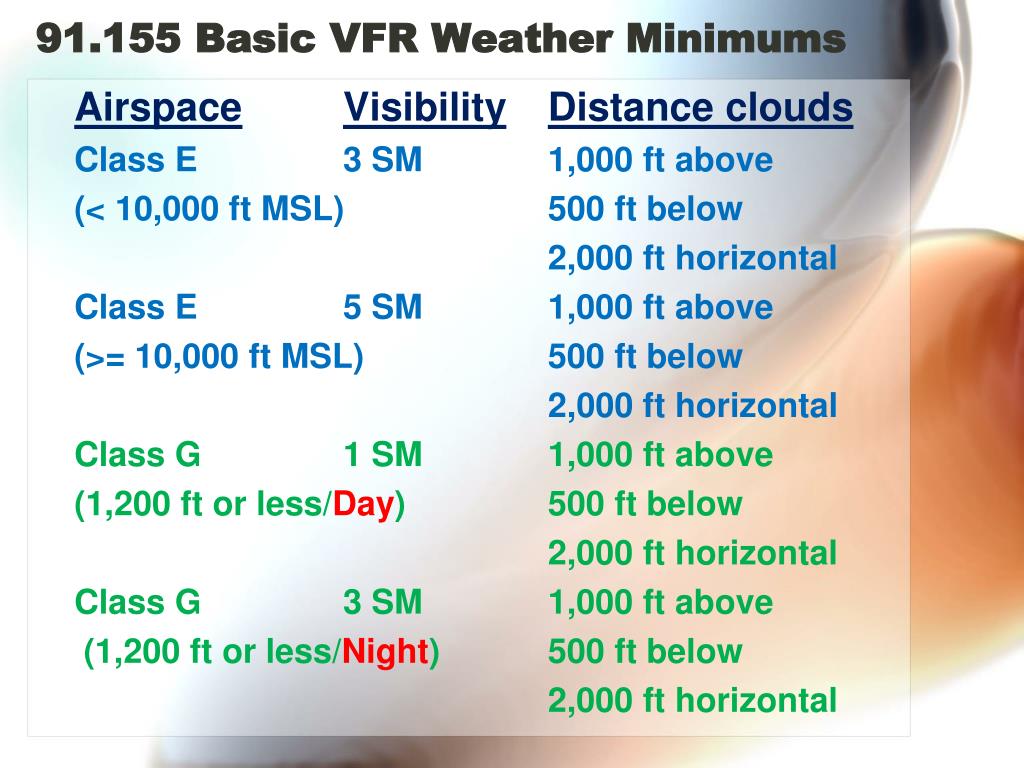 91.155 Basic VFR Weather Minimums

| Airspace | Visibility | Distance clouds |
|---|---|---|
| Class E | 3 SM | 1,000 ft above |
| (< 10,000 ft MSL) | | 500 ft below |
| | | 2,000 ft horizontal |
| Class E | 5 SM | 1,000 ft above |
| (>= 10,000 ft MSL) | | 500 ft below |
| | | 2,000 ft horizontal |
| Class G | 1 SM | 1,000 ft above |
| (1,200 ft or less/Day) | | 500 ft below |
| | | 2,000 ft horizontal |
| Class G | 3 SM | 1,000 ft above |
| (1,200 ft or less/Night) | | 500 ft below |
| | | 2,000 ft horizontal |